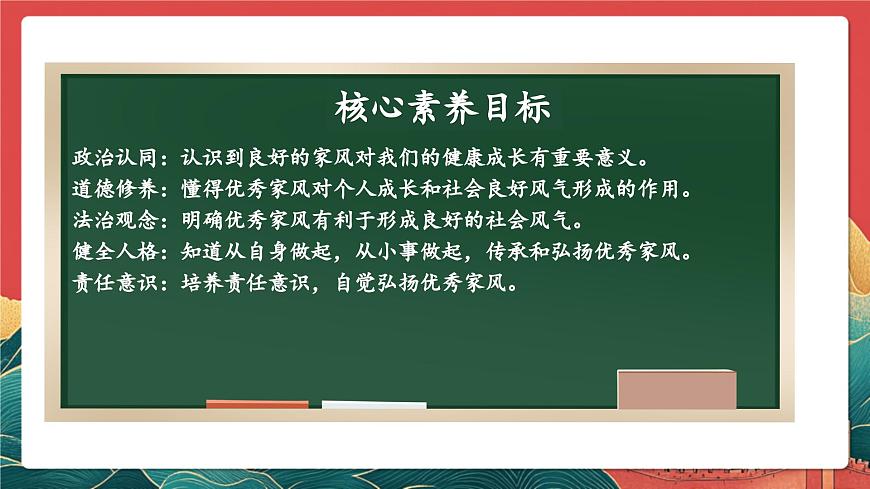 核心素养目标

政治认同：认识到良好的家风对我们的健康成长有重要意义。

道德修养：懂得优秀家风对个人成长和社会良好风气形成的作用。

法治观念：明确优秀家风有利于形成良好的社会风气。

健全人格：知道从自身做起，从小事做起，传承和弘扬优秀家风。

责任意识：培养责任意识，自觉弘扬优秀家风。